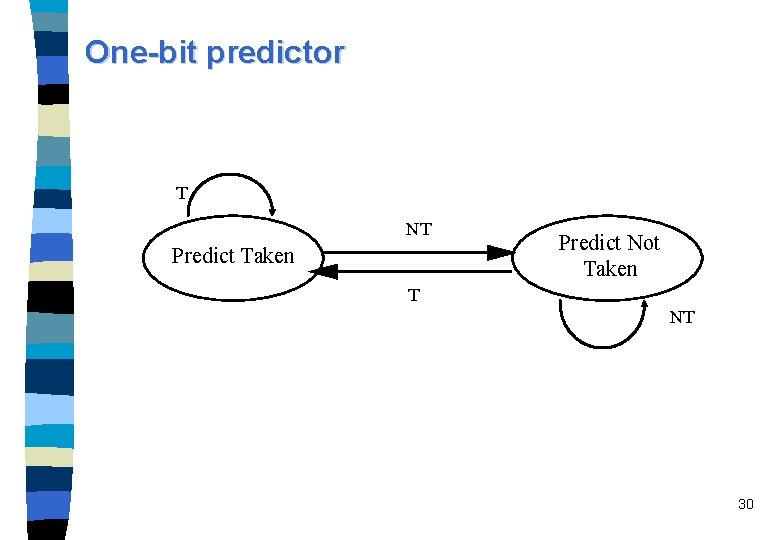 One-bit predictor

T

Predict Taken

NT

T

Predict Not Taken

NT

30